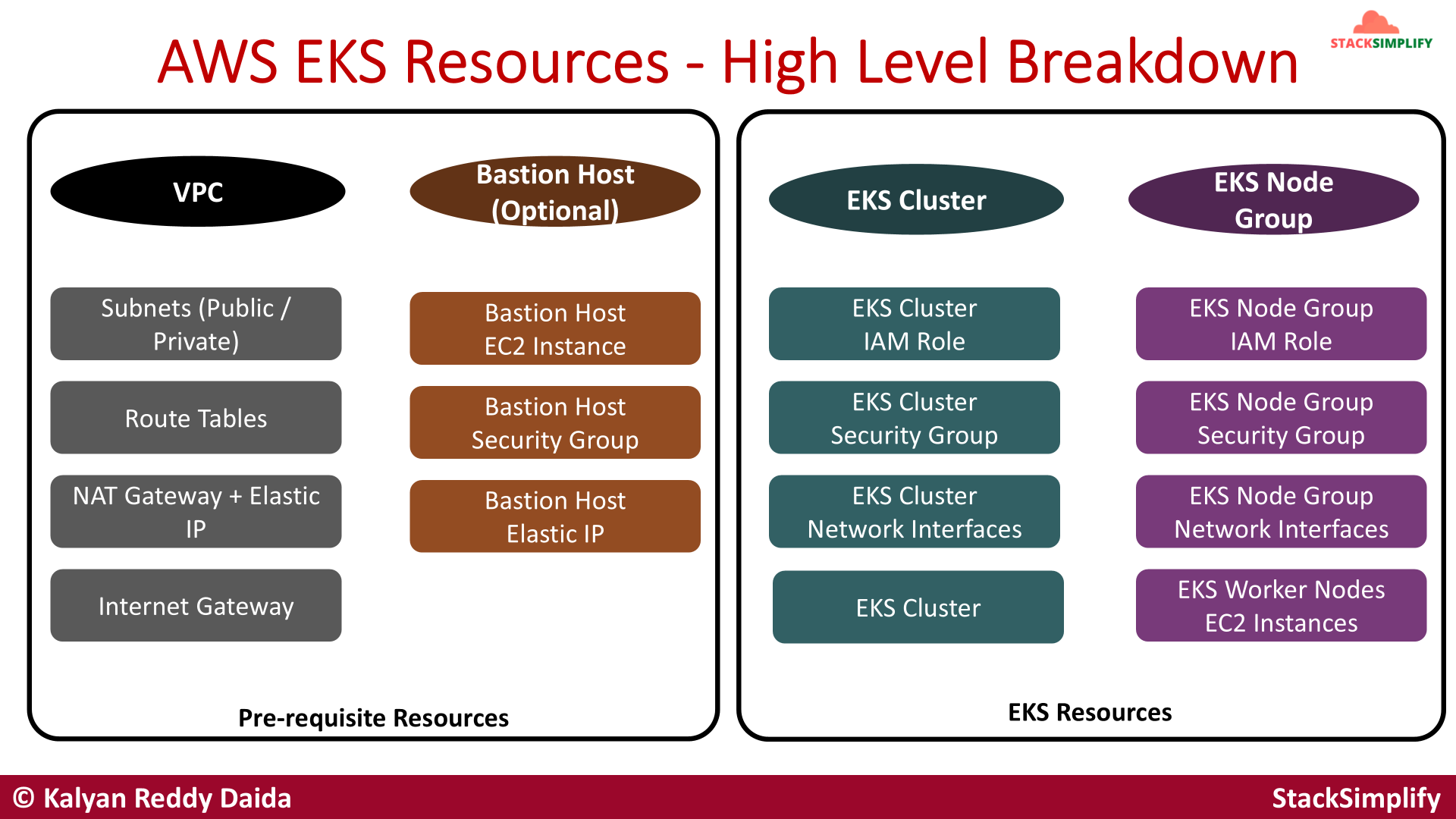 AWS EKS Resources - High Level Breakdown

STACKSIMPLIFY

VPC

Subnets (Public / Private)

Route Tables

NAT Gateway + Elastic IP

Internet Gateway

Bastion Host (Optional)

Bastion Host EC2 Instance

Bastion Host Security Group

Bastion Host Elastic IP

Pre-requisite Resources

EKS Cluster

EKS Cluster IAM Role

EKS Cluster Security Group

EKS Cluster Network Interfaces

EKS Cluster

EKS Node Group

EKS Node Group IAM Role

EKS Node Group Security Group

EKS Node Group Network Interfaces

EKS Worker Nodes EC2 Instances

EKS Resources

© Kalyan Reddy Daida

StackSimplify